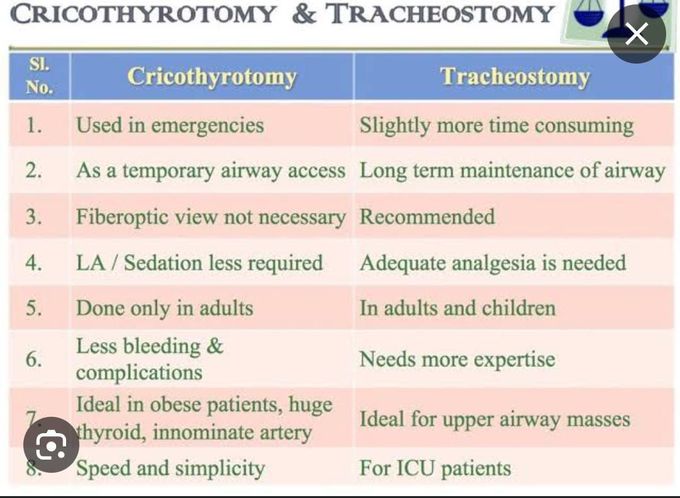 CRICOTHYROTOMY & TRACHEOSTOMY

| Sl. No. | Cricothyrotomy | Tracheostomy |
|---|---|---|
| 1. | Used in emergencies | Slightly more time consuming |
| 2. | As a temporary airway access | Long term maintenance of airway |
| 3. | Fiberoptic view not necessary | Recommended |
| 4. | LA / Sedation less required | Adequate analgesia is needed |
| 5. | Done only in adults | In adults and children |
| 6. | Less bleeding & complications | Needs more expertise |
| 7. | Ideal in obese patients, huge thyroid, innominate artery | Ideal for upper airway masses |
| 8. | Speed and simplicity | For ICU patients |